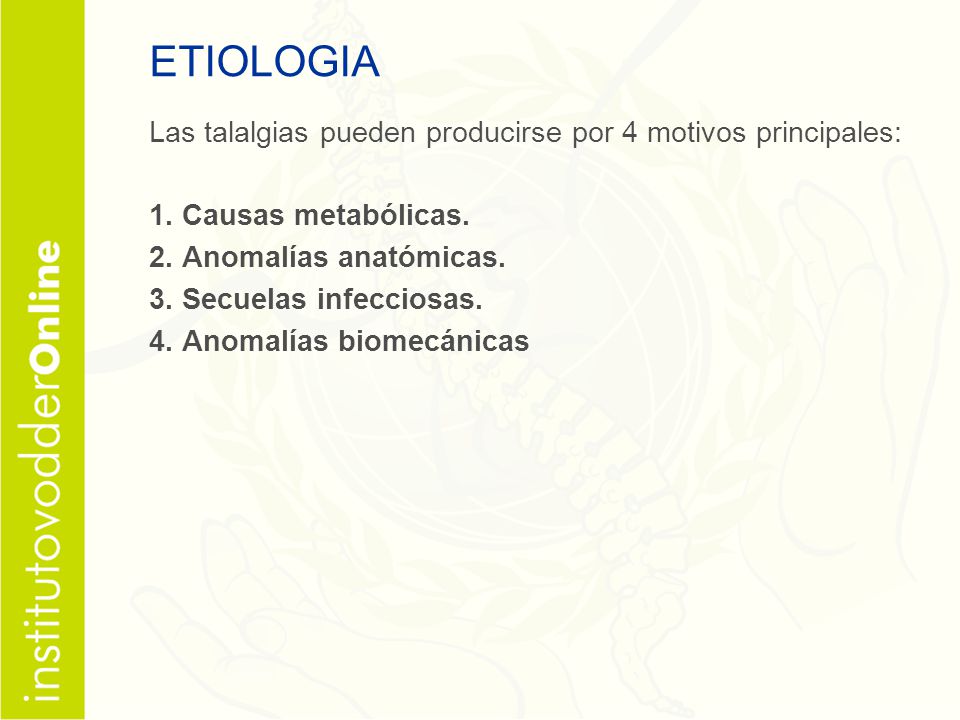 institutovodderOnline

ETIOLOGIA

Las talalgias pueden producirse por 4 motivos principales:

1. Causas metabólicas.
2. Anomalías anatómicas.
3. Secuelas infecciosas.
4. Anomalías biomecánicas